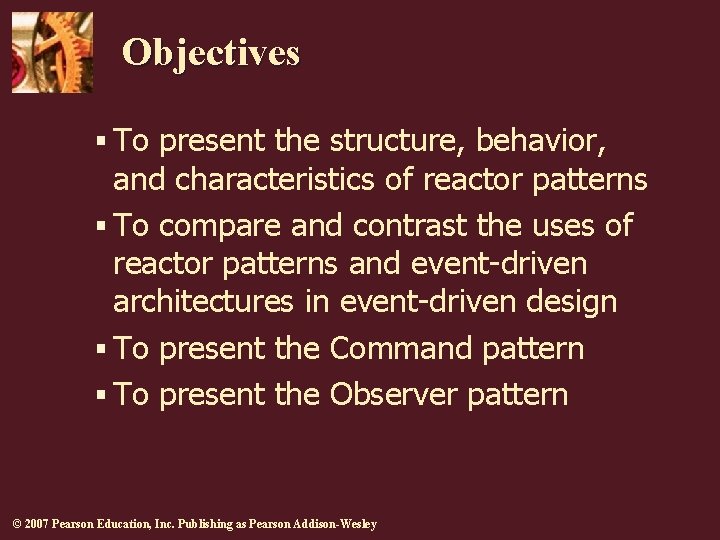 Objectives

▪ To present the structure, behavior, and characteristics of reactor patterns

▪ To compare and contrast the uses of reactor patterns and event-driven architectures in event-driven design

▪ To present the Command pattern

▪ To present the Observer pattern

© 2007 Pearson Education, Inc. Publishing as Pearson Addison-Wesley